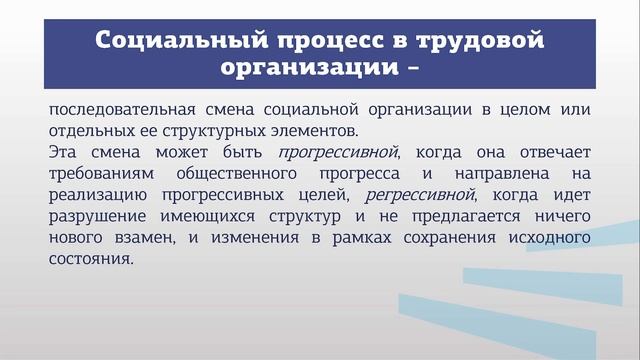 Социальный процесс в трудовой организации –

последовательная смена социальной организации в целом или отдельных ее структурных элементов.
Эта смена может быть прогрессивной, когда она отвечает требованиям общественного прогресса и направлена на реализацию прогрессивных целей, регрессивной, когда идет разрушение имеющихся структур и не предлагается ничего нового взамен, и изменения в рамках сохранения исходного состояния.